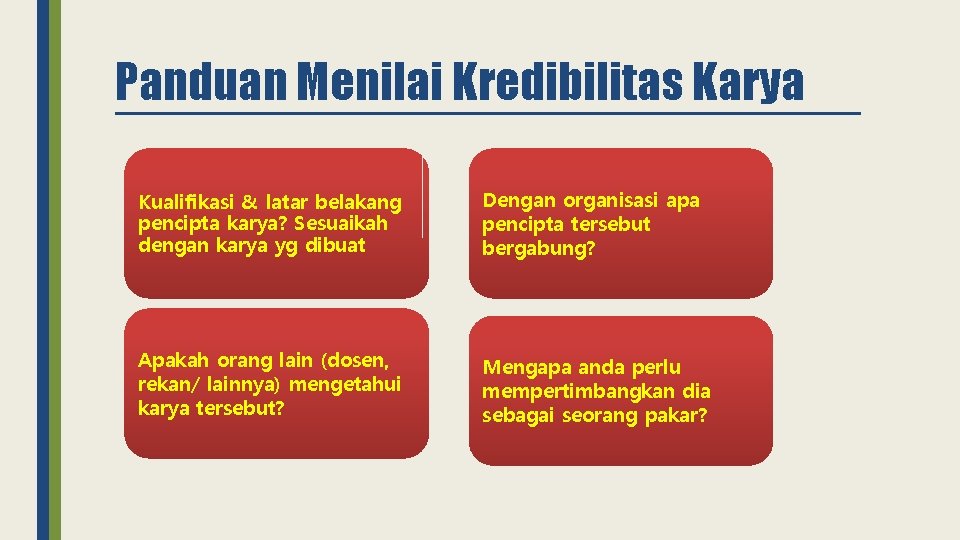 Panduan Menilai Kredibilitas Karya

Kualifikasi & latar belakang pencipta karya? Sesuaikah dengan karya yg dibuat

Dengan organisasi apa pencipta tersebut bergabung?

Apakah orang lain (dosen, rekan/ lainnya) mengetahui karya tersebut?

Mengapa anda perlu mempertimbangkan dia sebagai seorang pakar?